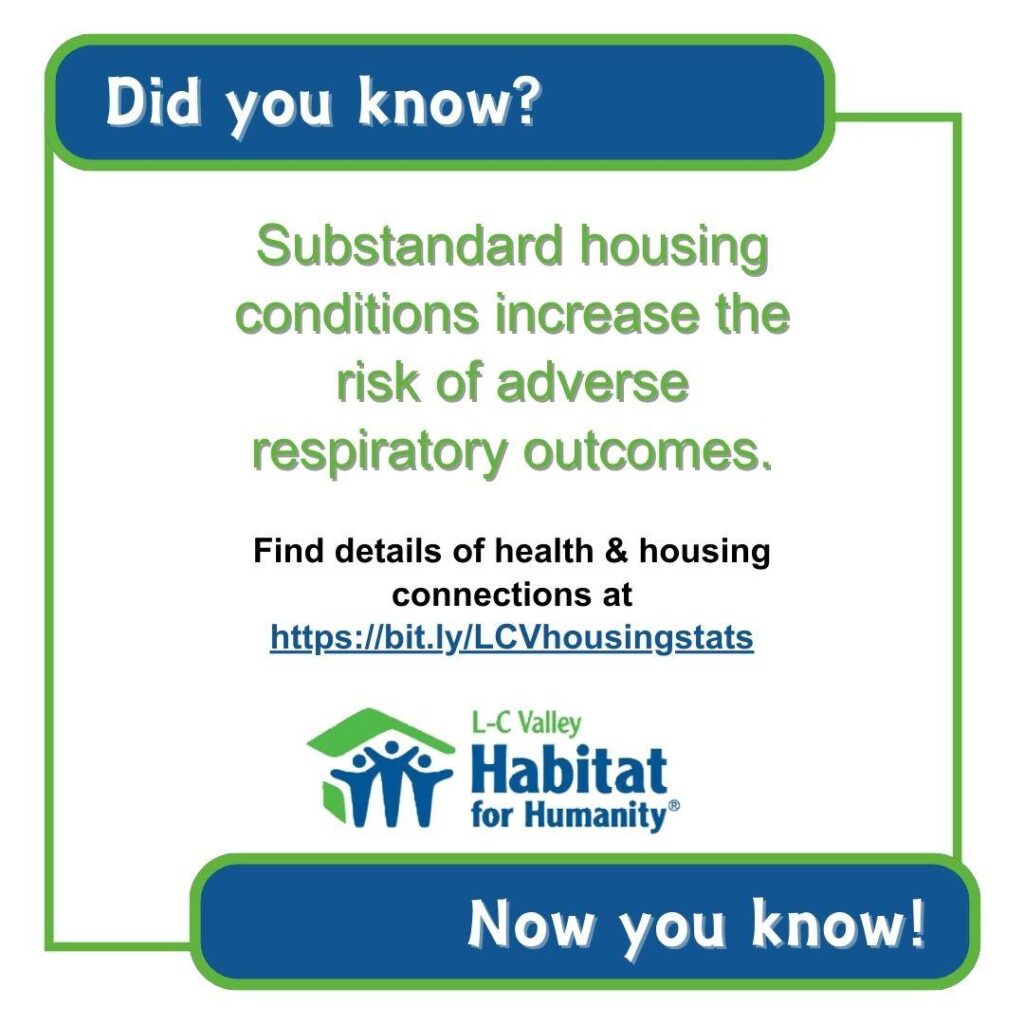 Did you know?

Substandard housing conditions increase the risk of adverse respiratory outcomes.

Find details of health & housing connections at https://bit.ly/LCVhousingstats

L-C Valley
Habitat
for Humanity®

Now you know!